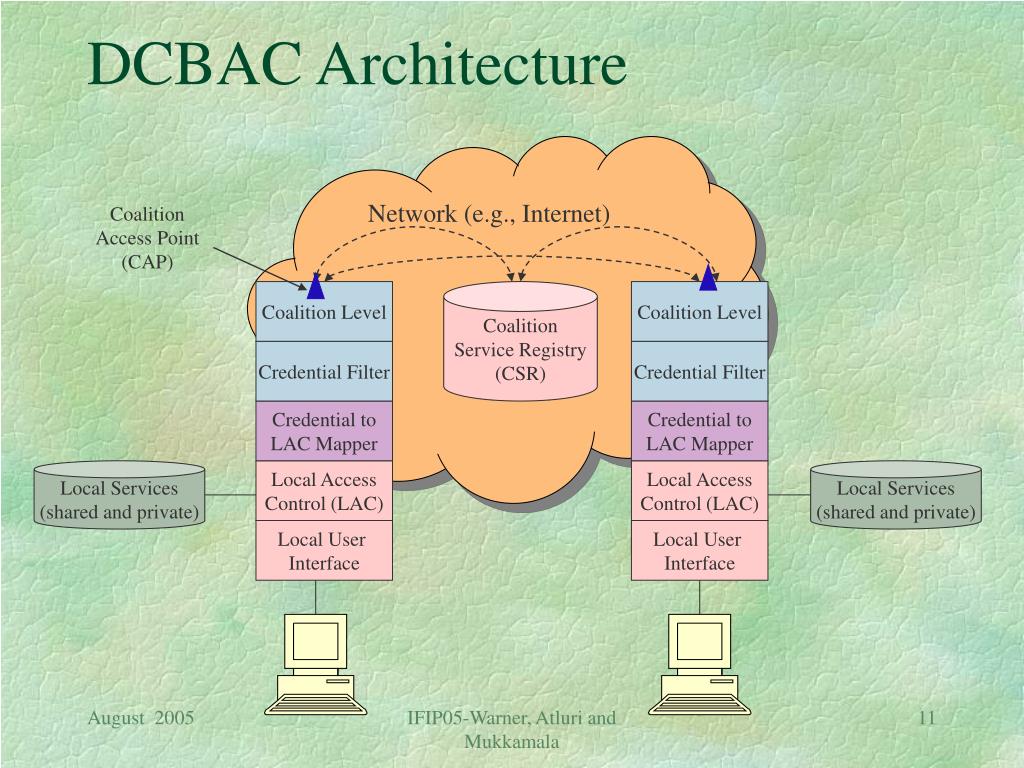 DCBAC Architecture

Coalition Access Point (CAP)

Network (e.g., Internet)

Coalition Level

Credential Filter

Credential to LAC Mapper

Local Access Control (LAC)

Local User Interface

Coalition Service Registry (CSR)

Coalition Level

Credential Filter

Credential to LAC Mapper

Local Access Control (LAC)

Local User Interface

Local Services (shared and private)

Local Services (shared and private)

August 2005

IFIP05-Warner, Atluri and Mukkamala

11